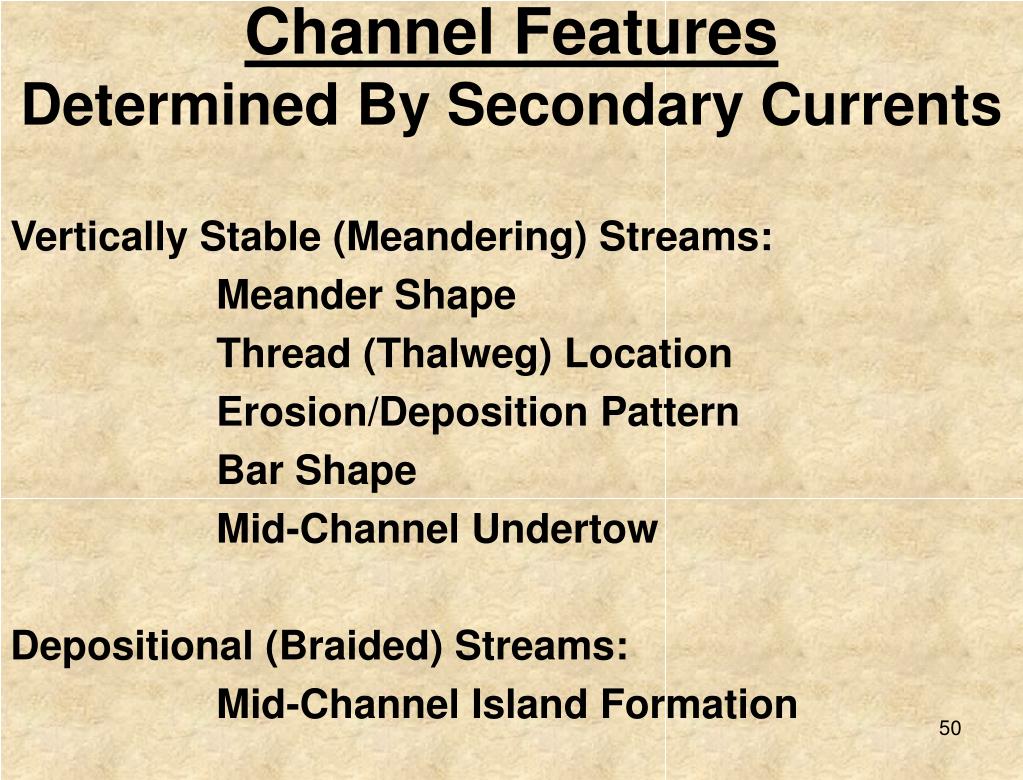 Channel Features
Determined By Secondary Currents

Vertically Stable (Meandering) Streams:
Meander Shape
Thread (Thalweg) Location
Erosion/Deposition Pattern
Bar Shape
Mid-Channel Undertow

Depositional (Braided) Streams:
Mid-Channel Island Formation

50